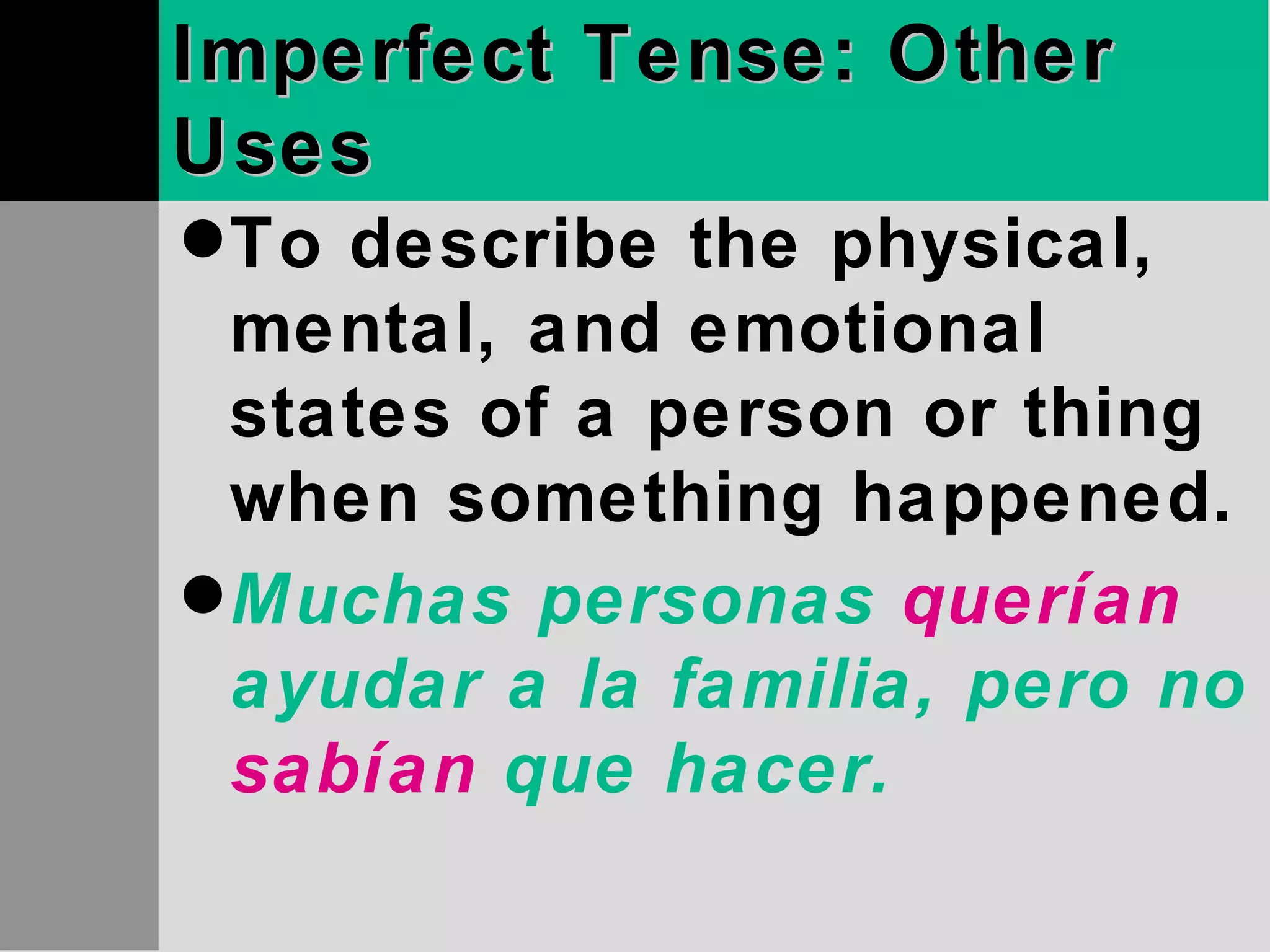 Imperfect Tense: Other Uses

● To describe the physical, mental, and emotional states of a person or thing when something happened.

● Muchas personas querían ayudar a la familia, pero no sabían que hacer.